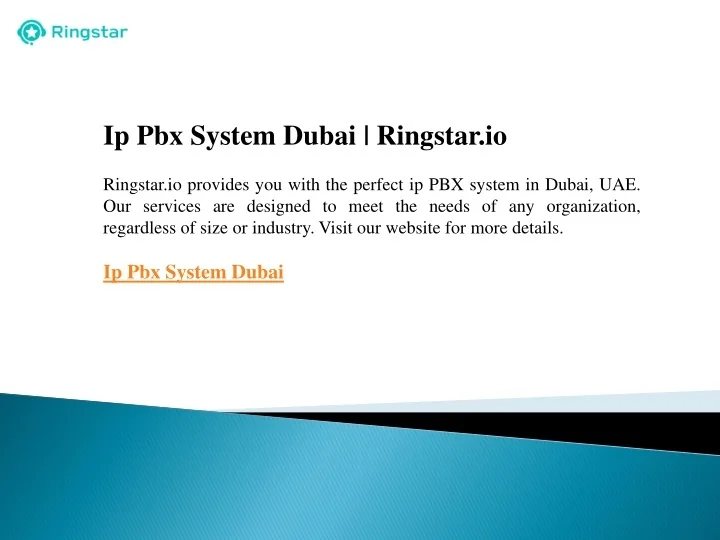 Ringstar

Ip Pbx System Dubai | Ringstar.io

Ringstar.io provides you with the perfect ip PBX system in Dubai, UAE. Our services are designed to meet the needs of any organization, regardless of size or industry. Visit our website for more details.

Ip Pbx System Dubai